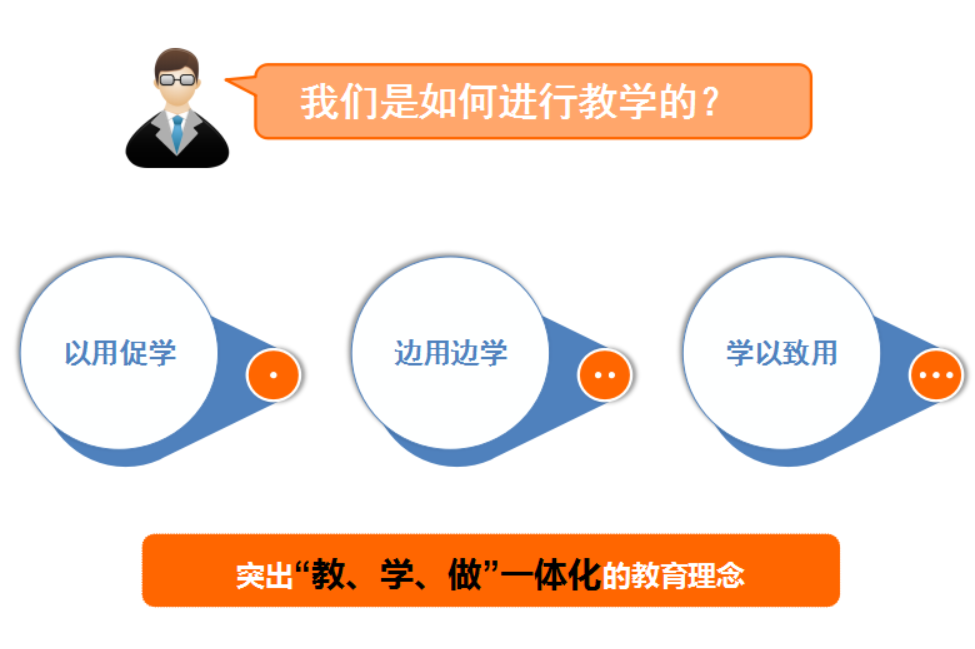 我们是如何进行教学的？

以用促学

边用边学

学以致用

突出“教、学、做”一体化的教育理念